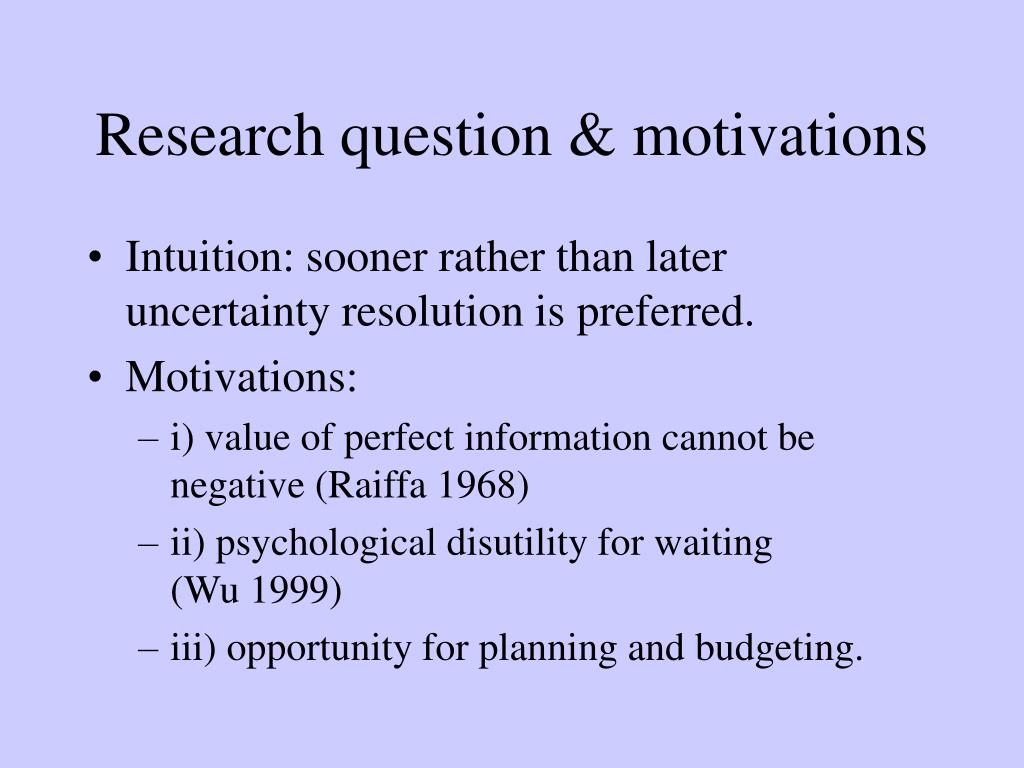 Research question & motivations

• Intuition: sooner rather than later uncertainty resolution is preferred.
• Motivations:
– i) value of perfect information cannot be negative (Raiffa 1968)
– ii) psychological disutility for waiting (Wu 1999)
– iii) opportunity for planning and budgeting.